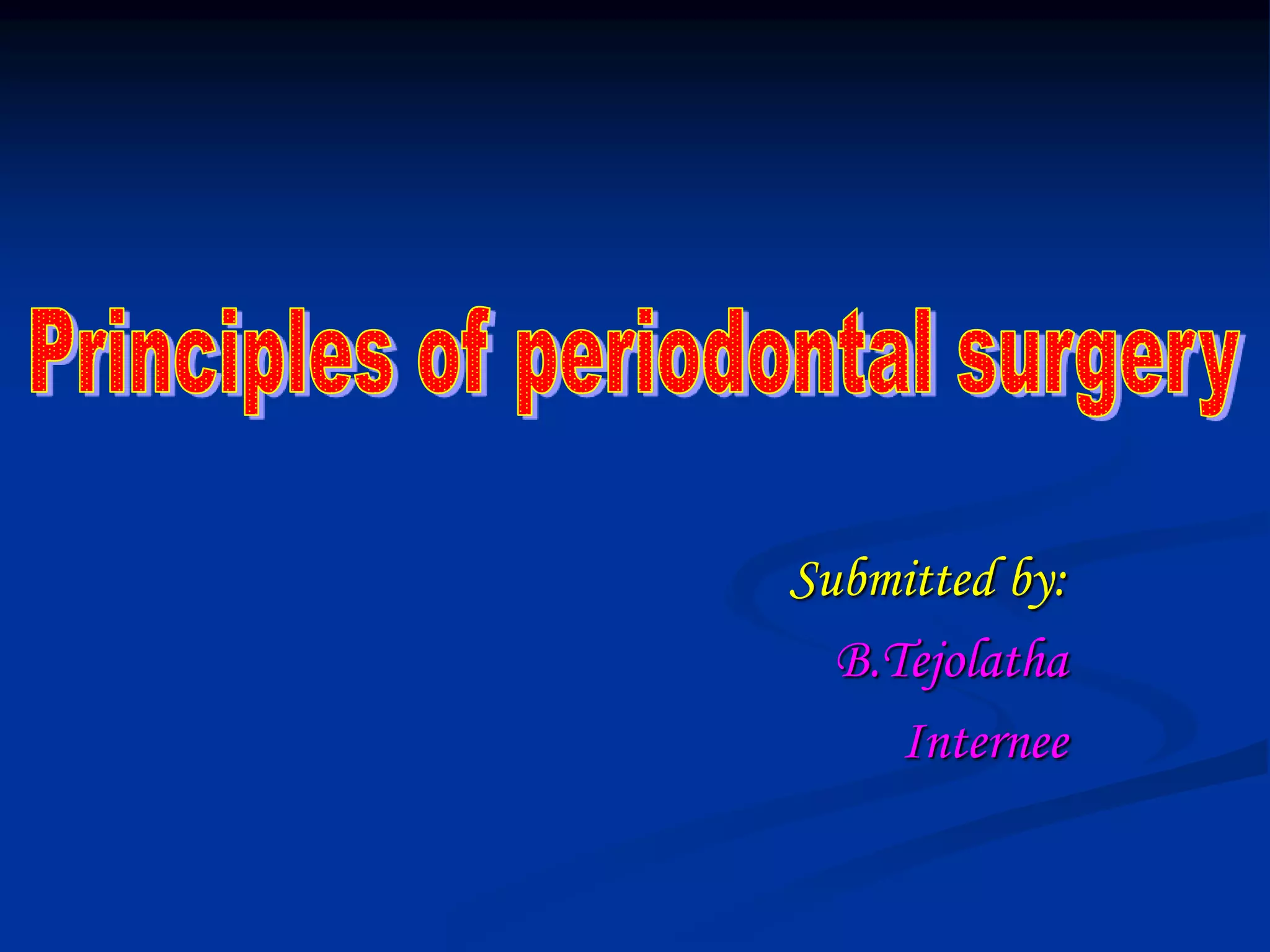 Principles of periodontal surgery

Submitted by:
B.Tejolatha
Internee